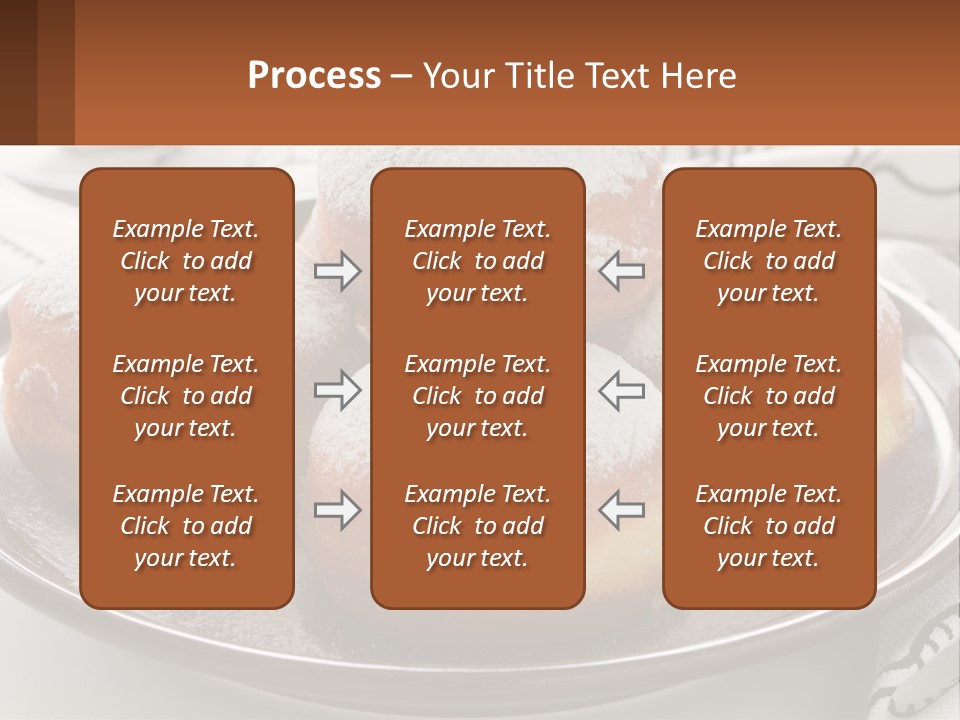 Process – Your Title Text Here

Example Text. Click to add your text.

Example Text. Click to add your text.

Example Text. Click to add your text.

Example Text. Click to add your text.

Example Text. Click to add your text.

Example Text. Click to add your text.

Example Text. Click to add your text.

Example Text. Click to add your text.

Example Text. Click to add your text.